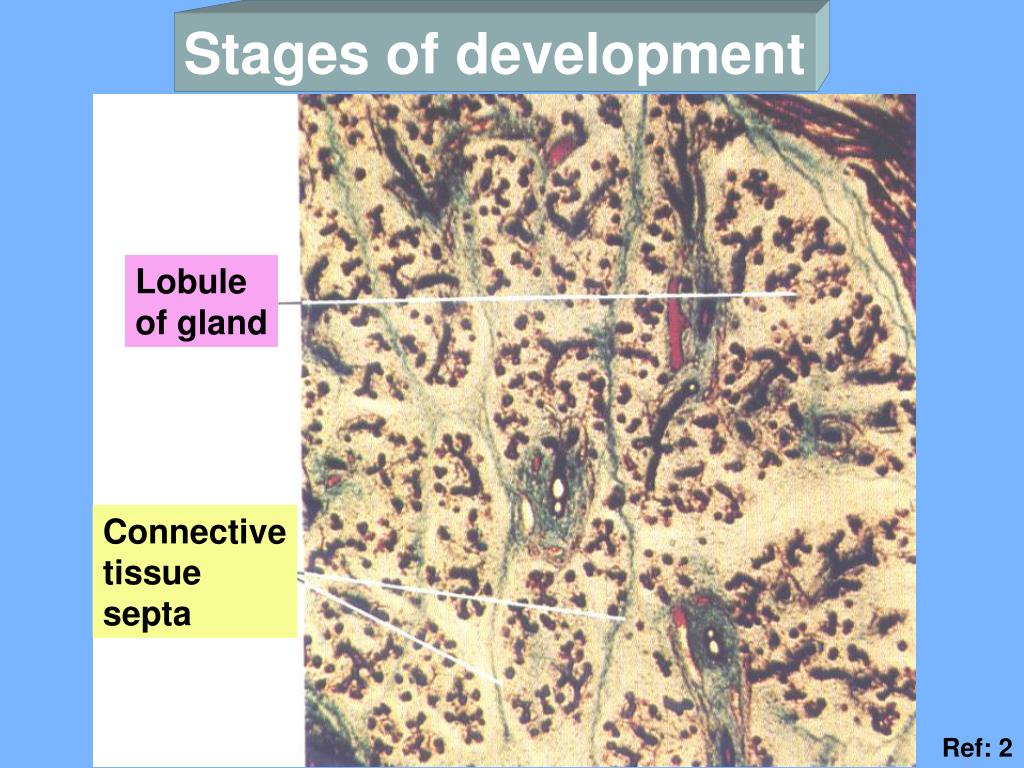 Stages of development

Lobule of gland

Connective tissue septa

Ref: 2